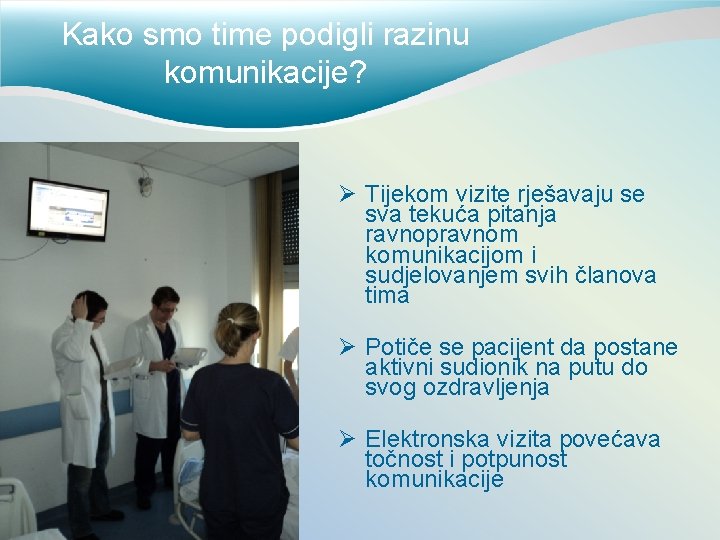 Kako smo time podigli razinu komunikacije?

➢ Tijekom vizite rješavaju se sva tekuća pitanja ravnopravnom komunikacijom i sudjelovanjem svih članova tima

➢ Potiče se pacijent da postane aktivni sudionik na putu do svog ozdravljenja

➢ Elektronska vizita povećava točnost i potpunost komunikacije